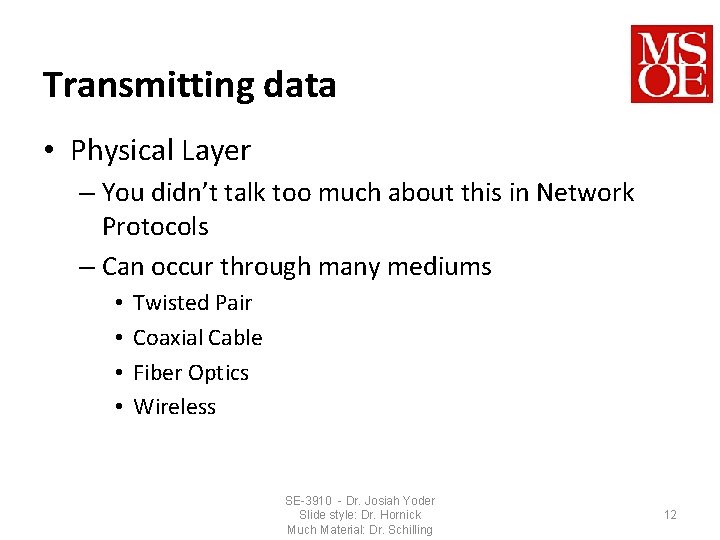 MSOE

Transmitting data

• Physical Layer
– You didn't talk too much about this in Network Protocols
– Can occur through many mediums
• Twisted Pair
• Coaxial Cable
• Fiber Optics
• Wireless

SE-3910 - Dr. Josiah Yoder
Slide style: Dr. Hornick
Much Material: Dr. Schilling

12